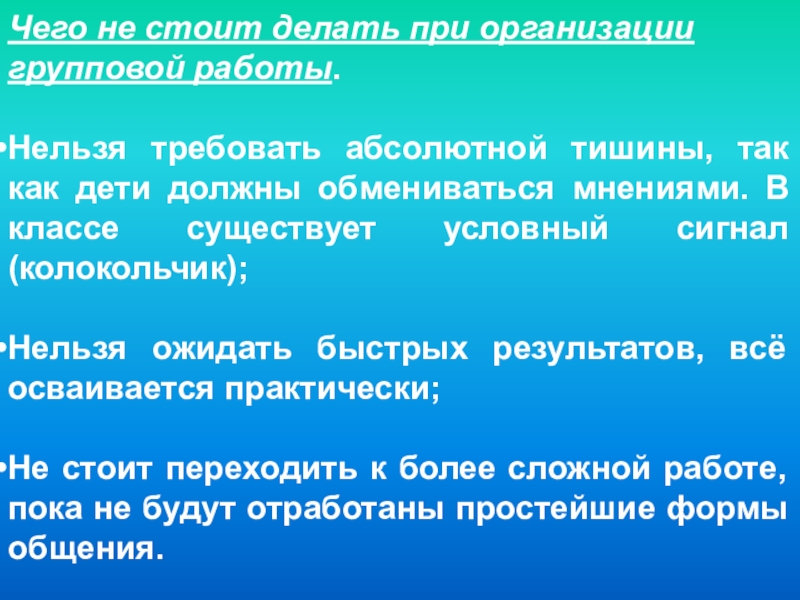 Чего не стоит делать при организации групповой работы.

•Нельзя требовать абсолютной тишины, так как дети должны обмениваться мнениями. В классе существует условный сигнал (колокольчик);

•Нельзя ожидать быстрых результатов, всё осваивается практически;

•Не стоит переходить к более сложной работе, пока не будут отработаны простейшие формы общения.